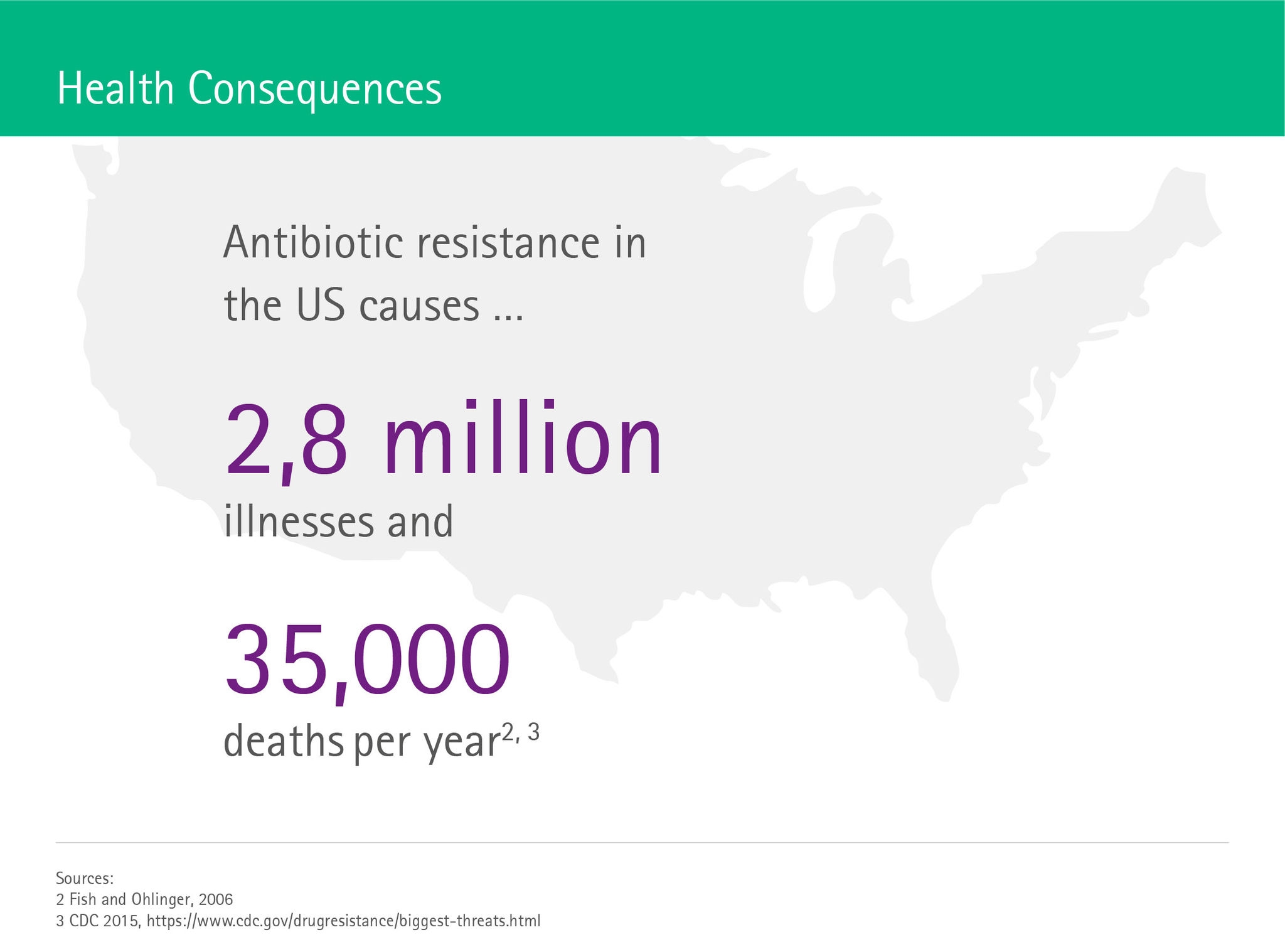 Health Consequences

Antibiotic resistance in the US causes ...

2,8 million

illnesses and

35,000

deaths per year$^{2, 3}$

Sources:
2 Fish and Ohlinger, 2006
3 CDC 2015, https://www.cdc.gov/drugresistance/biggest-threats.html